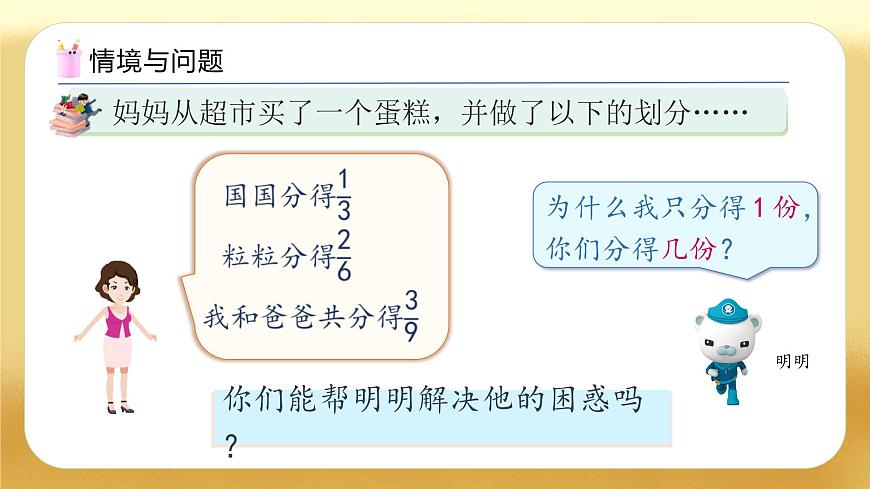 情境与问题

妈妈从超市买了一个蛋糕，并做了以下的划分……

国国分得$\frac{1}{3}$

粒粒分得$\frac{2}{6}$

我和爸爸共分得$\frac{3}{9}$

为什么我只分得1份，你们分得几份？

明明

你们能帮明明解决他的困惑吗？